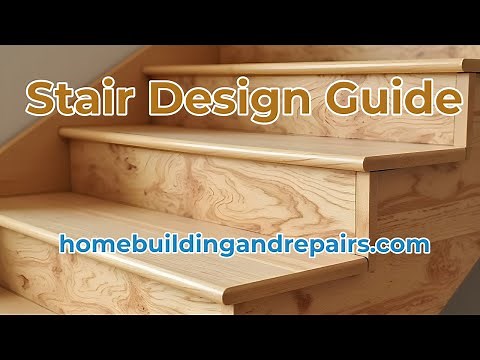 Stair Design Guide

homebuildingandrepairs.com